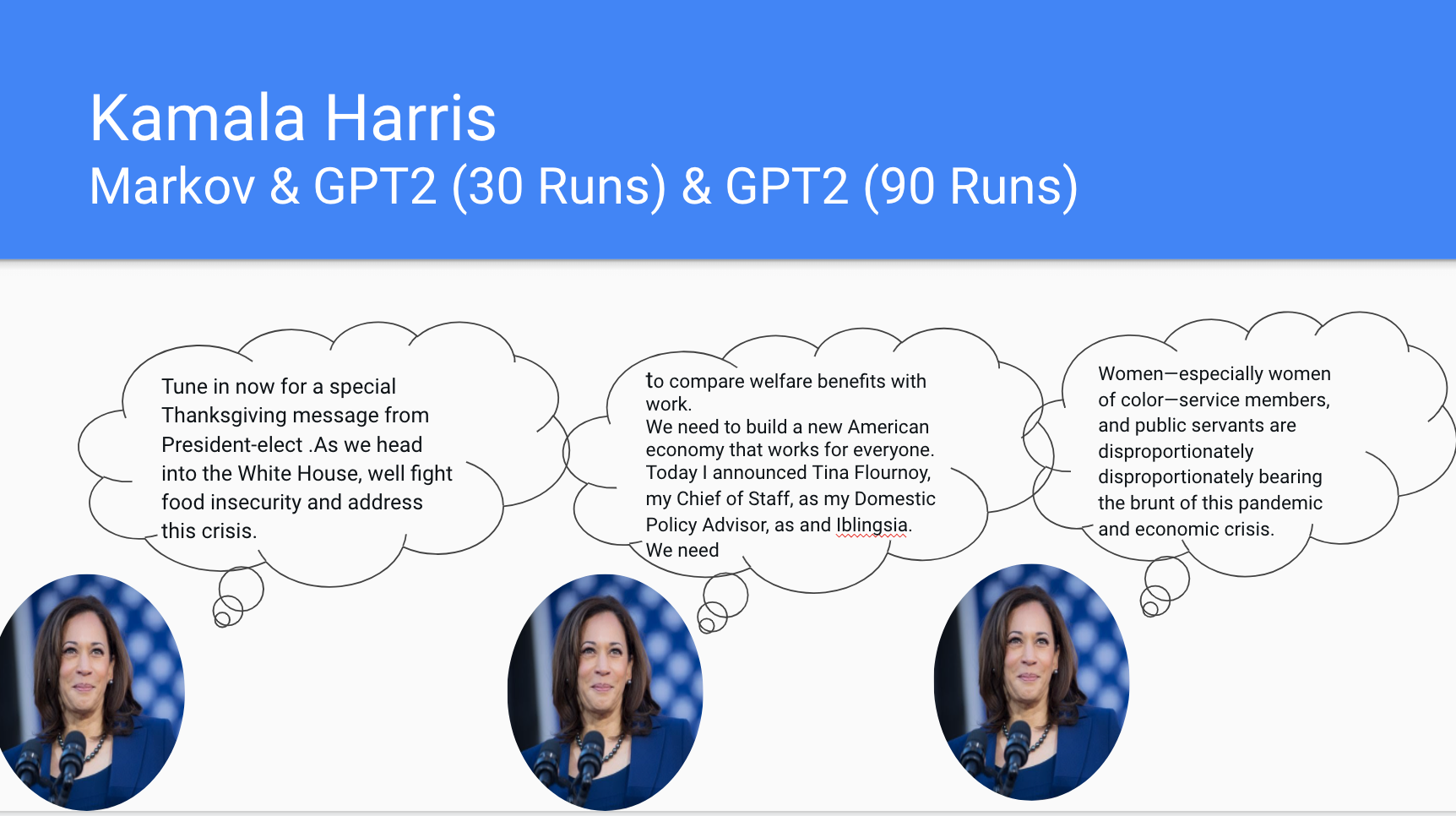 Kamala Harris
Markov & GPT2 (30 Runs) & GPT2 (90 Runs)

Tune in now for a special Thanksgiving message from President-elect .As we head into the White House, well fight food insecurity and address this crisis.

to compare welfare benefits with work.
We need to build a new American economy that works for everyone.
Today I announced Tina Flournoy, my Chief of Staff, as my Domestic Policy Advisor, as and Iblingsia.
We need

Women—especially women of color—service members, and public servants are disproportionately disproportionately bearing the brunt of this pandemic and economic crisis.